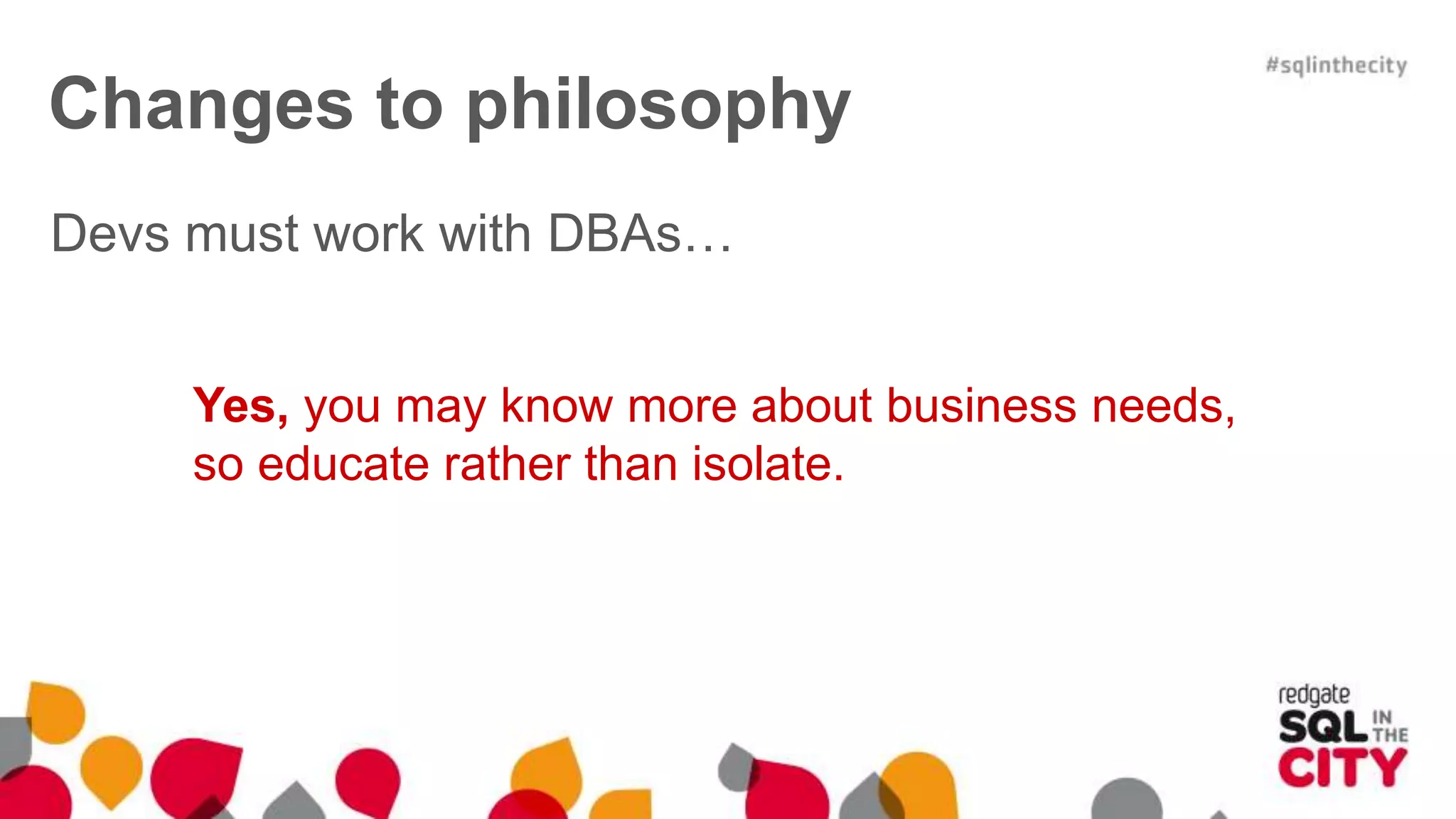 #sqlinthecity

Changes to philosophy

Devs must work with DBAs…

Yes, you may know more about business needs, so educate rather than isolate.

redgate
SQL IN THE CITY